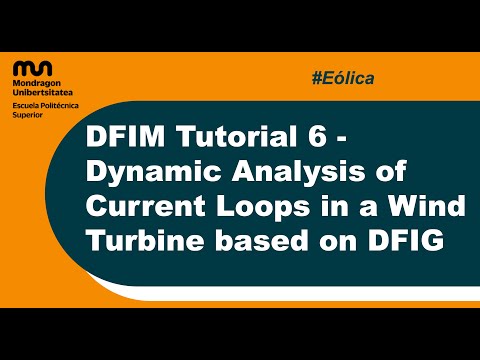 Mondragon Unibertsitatea
Escuela Politécnica Superior

#Eólica

DFIM Tutorial 6 - Dynamic Analysis of Current Loops in a Wind Turbine based on DFIG